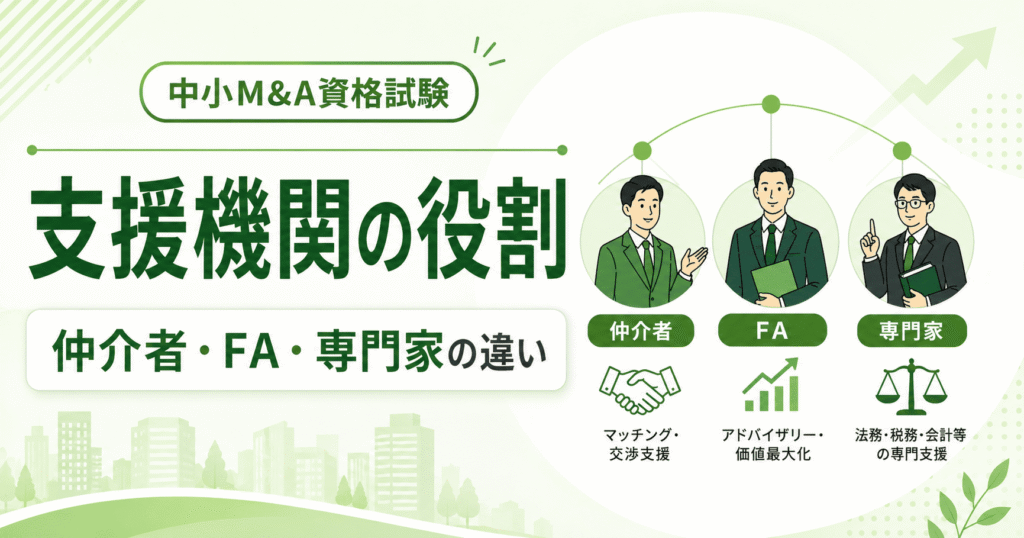 中小M&A資格試験

支援機関の役割

仲介者・FA・専門家の違い

仲介者

マッチング・交渉支援

FA

アドバイザリー・価値最大化

専門家

法務・税務・会計等の専門支援